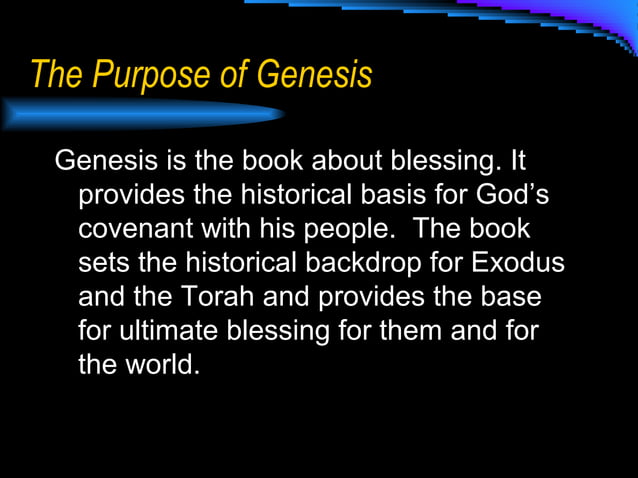 The Purpose of Genesis

Genesis is the book about blessing. It provides the historical basis for God’s covenant with his people. The book sets the historical backdrop for Exodus and the Torah and provides the base for ultimate blessing for them and for the world.